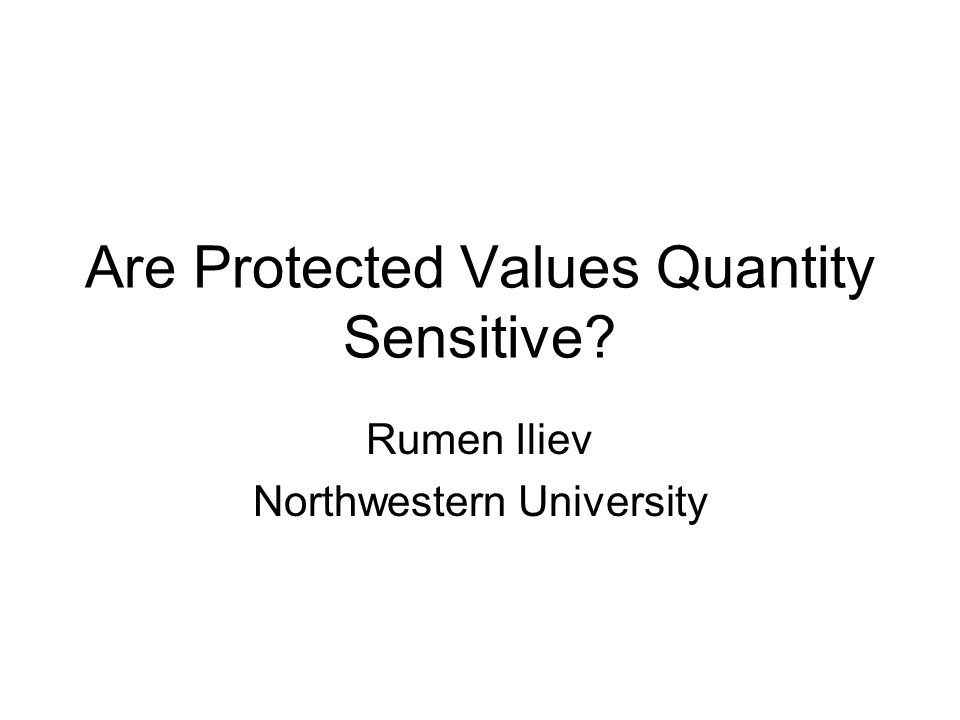 Are Protected Values Quantity Sensitive?

Rumen Iliev
Northwestern University